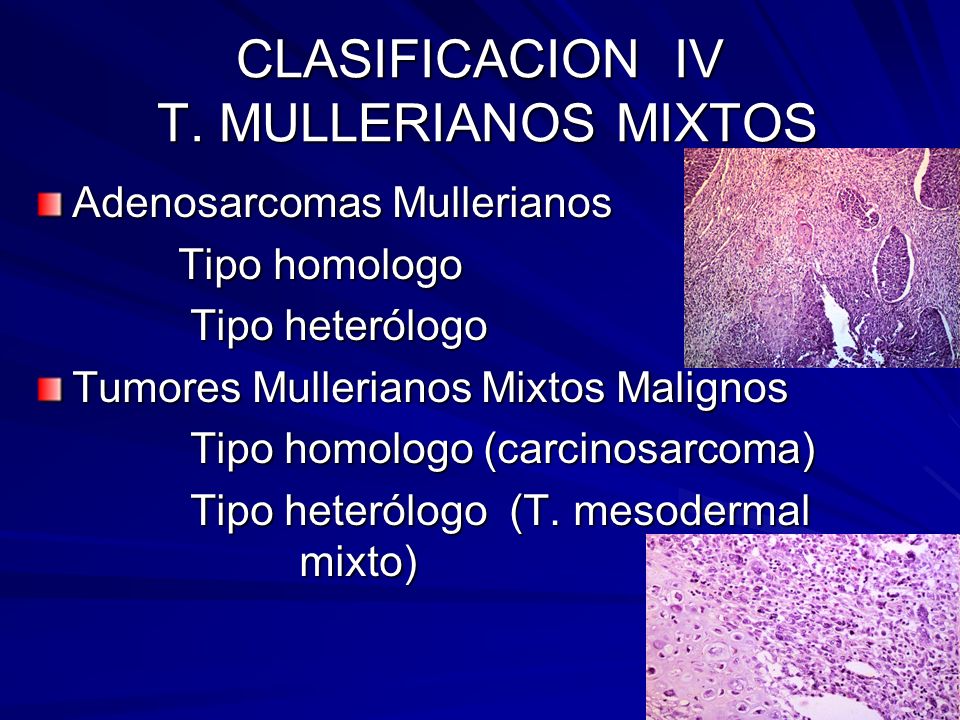 CLASIFICACION IV
T. MULLERIANOS MIXTOS

Adenosarcomas Mullerianos
Tipo homologo
Tipo heterólogo

Tumores Mullerianos Mixtos Malignos
Tipo homologo (carcinosarcoma)
Tipo heterólogo (T. mesodermal mixto)